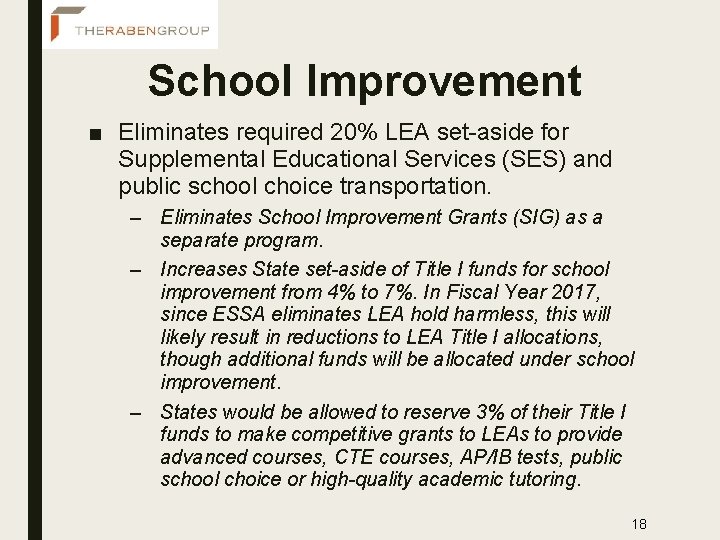 THERABENGROUP

School Improvement

■ Eliminates required 20% LEA set-aside for Supplemental Educational Services (SES) and public school choice transportation.

– Eliminates School Improvement Grants (SIG) as a separate program.

– Increases State set-aside of Title I funds for school improvement from 4% to 7%. In Fiscal Year 2017, since ESSA eliminates LEA hold harmless, this will likely result in reductions to LEA Title I allocations, though additional funds will be allocated under school improvement.

– States would be allowed to reserve 3% of their Title I funds to make competitive grants to LEAs to provide advanced courses, CTE courses, AP/IB tests, public school choice or high-quality academic tutoring.

18